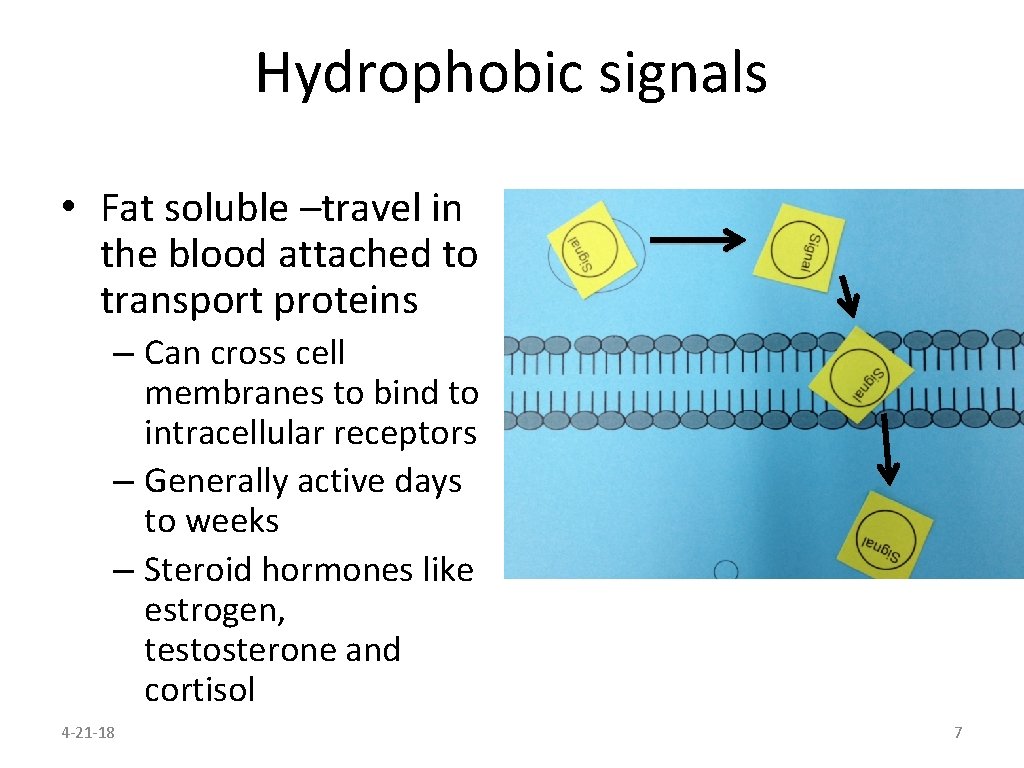 Hydrophobic signals

• Fat soluble –travel in the blood attached to transport proteins

– Can cross cell membranes to bind to intracellular receptors
– Generally active days to weeks
– Steroid hormones like estrogen, testosterone and cortisol

Signal

Signal

Signal

Signal

4-21-18

7